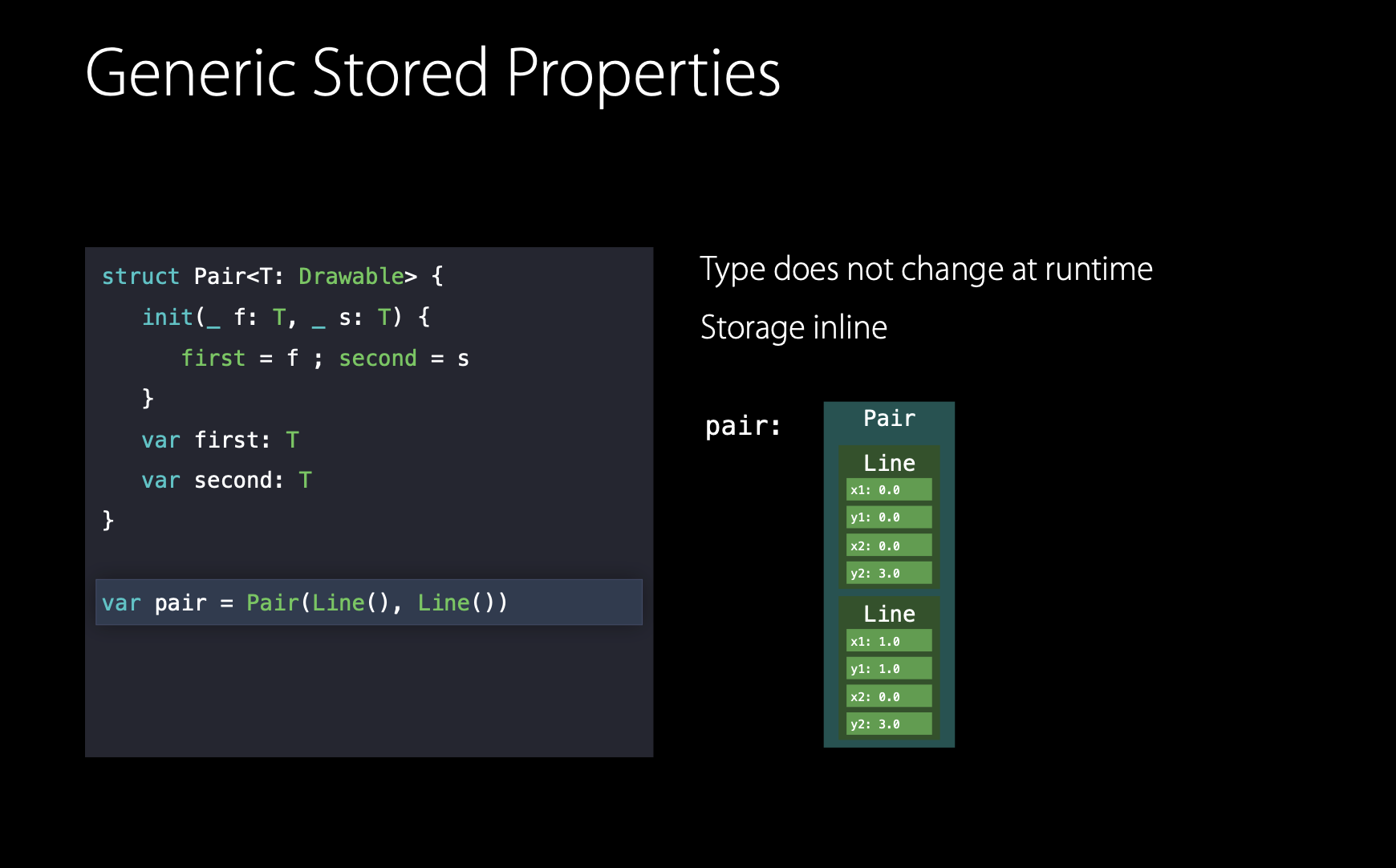 Generic Stored Properties

struct Pair<T: Drawable> {
init(_ f: T, _ s: T) {
first = f ; second = s
}
var first: T
var second: T
}

var pair = Pair(Line(), Line())

Type does not change at runtime

Storage inline

pair:

Pair

Line
x1: 0.0
y1: 0.0
x2: 0.0
y2: 3.0

Line
x1: 1.0
y1: 1.0
x2: 0.0
y2: 3.0